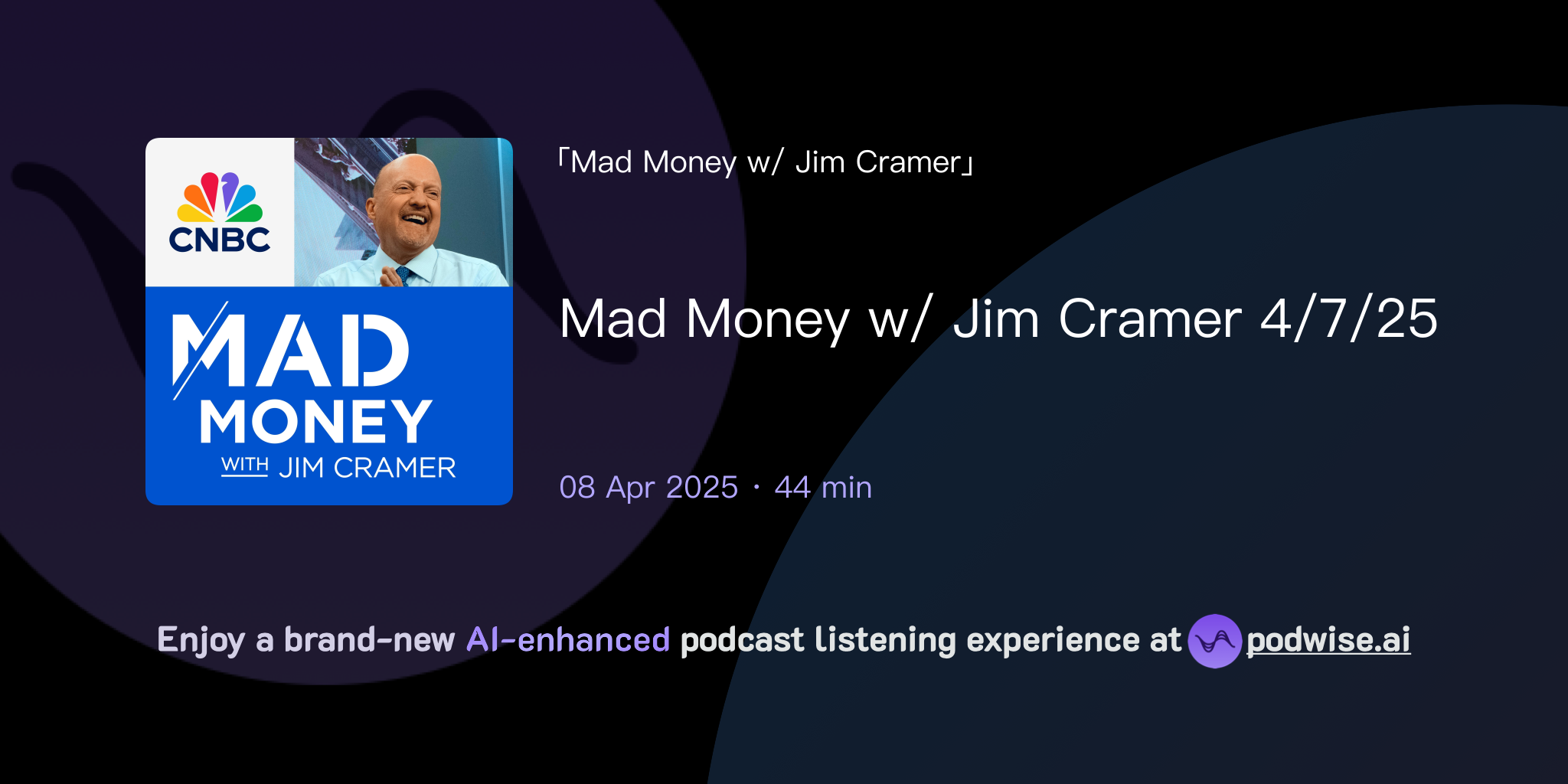 CNBC

MAD MONEY WITH JIM CRAMER

「Mad Money w/ Jim Cramer」

Mad Money w/ Jim Cramer 4/7/25

08 Apr 2025 · 44 min

Enjoy a brand-new AI-enhanced podcast listening experience at podwise.ai